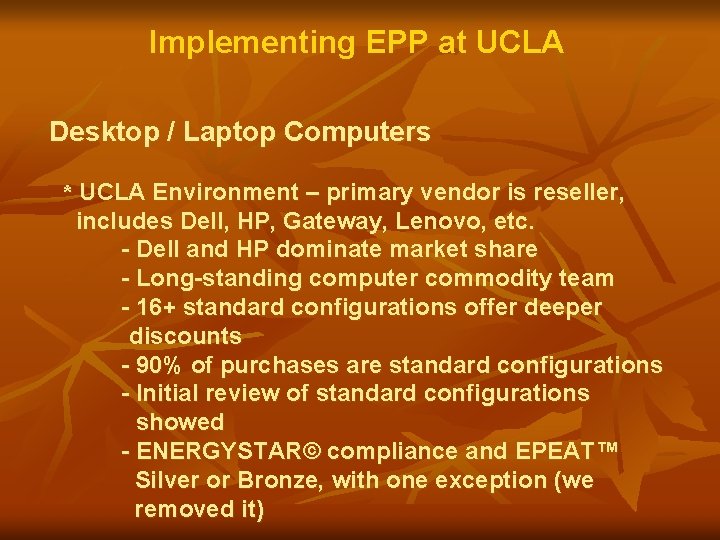 Implementing EPP at UCLA

Desktop / Laptop Computers

* UCLA Environment – primary vendor is reseller, includes Dell, HP, Gateway, Lenovo, etc.
- Dell and HP dominate market share
- Long-standing computer commodity team
- 16+ standard configurations offer deeper discounts
- 90% of purchases are standard configurations
- Initial review of standard configurations showed
- ENERGYSTAR© compliance and EPEAT™ Silver or Bronze, with one exception (we removed it)